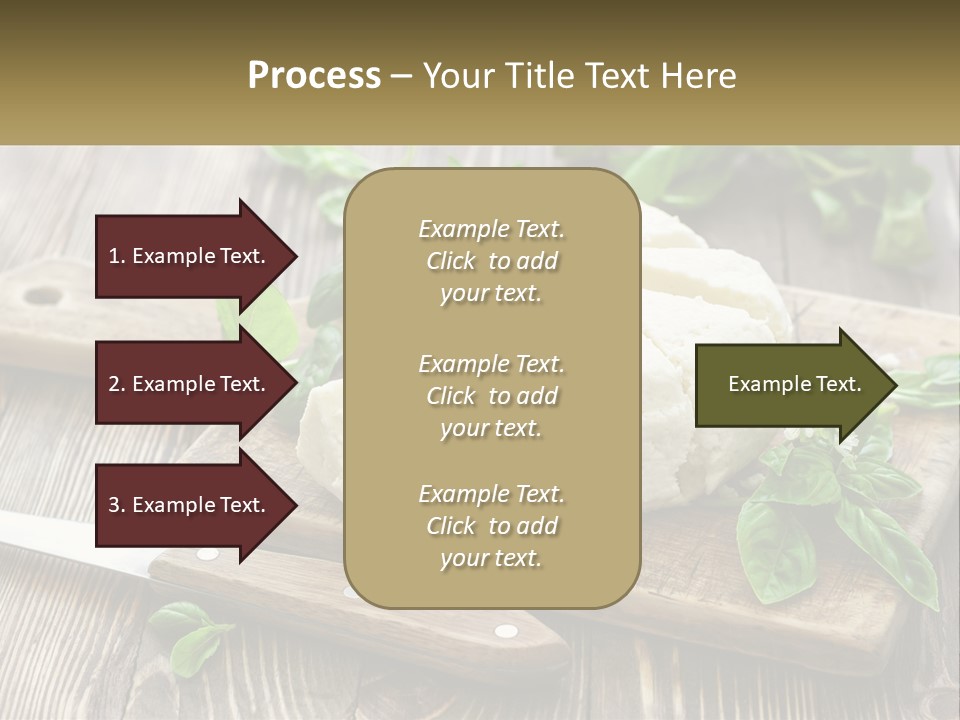 Process – Your Title Text Here

1. Example Text.

2. Example Text.

3. Example Text.

Example Text. Click to add your text.

Example Text. Click to add your text.

Example Text. Click to add your text.

Example Text.